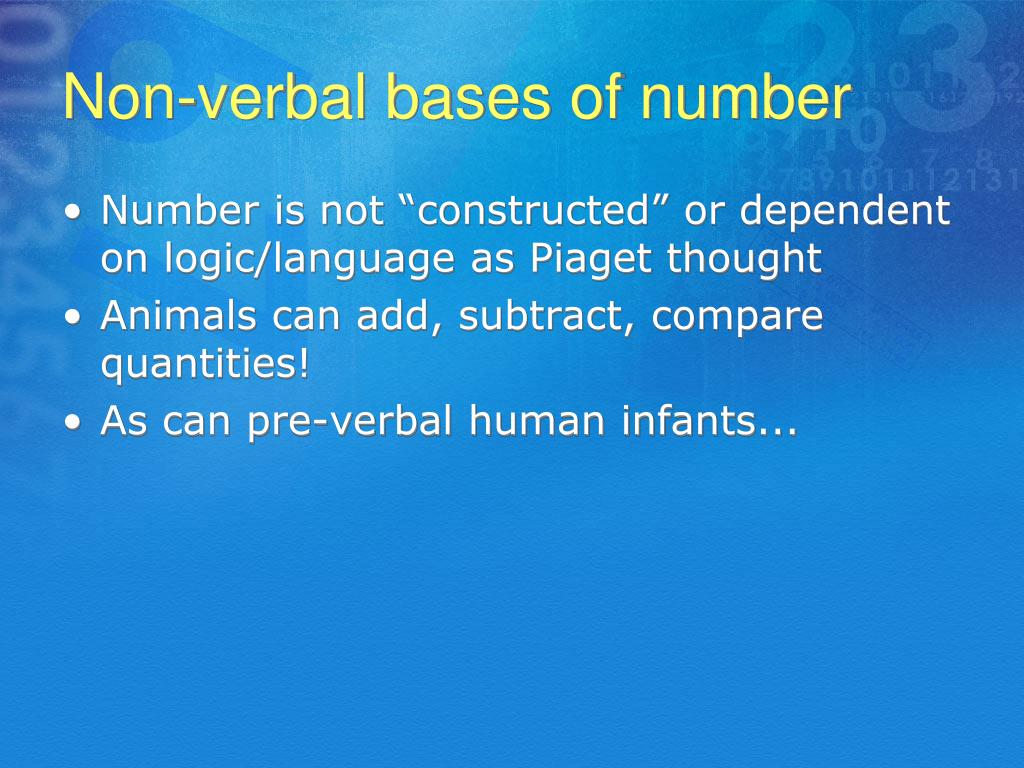 Non-verbal bases of number

• Number is not “constructed” or dependent on logic/language as Piaget thought
• Animals can add, subtract, compare quantities!
• As can pre-verbal human infants...